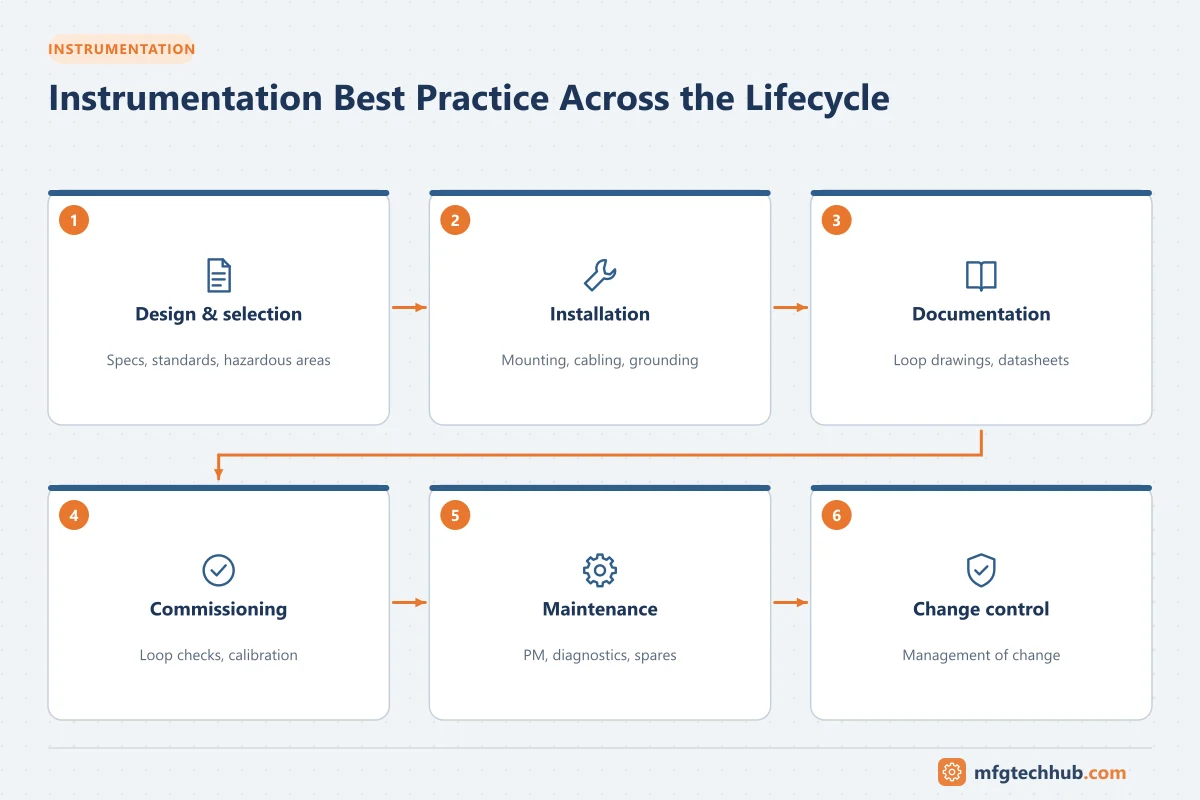 INSTRUMENTATION

Instrumentation Best Practice Across the Lifecycle

1
Design & selection
Specs, standards, hazardous areas

2
Installation
Mounting, cabling, grounding

3
Documentation
Loop drawings, datasheets

4
Commissioning
Loop checks, calibration

5
Maintenance
PM, diagnostics, spares

6
Change control
Management of change

mfgtechhub.com